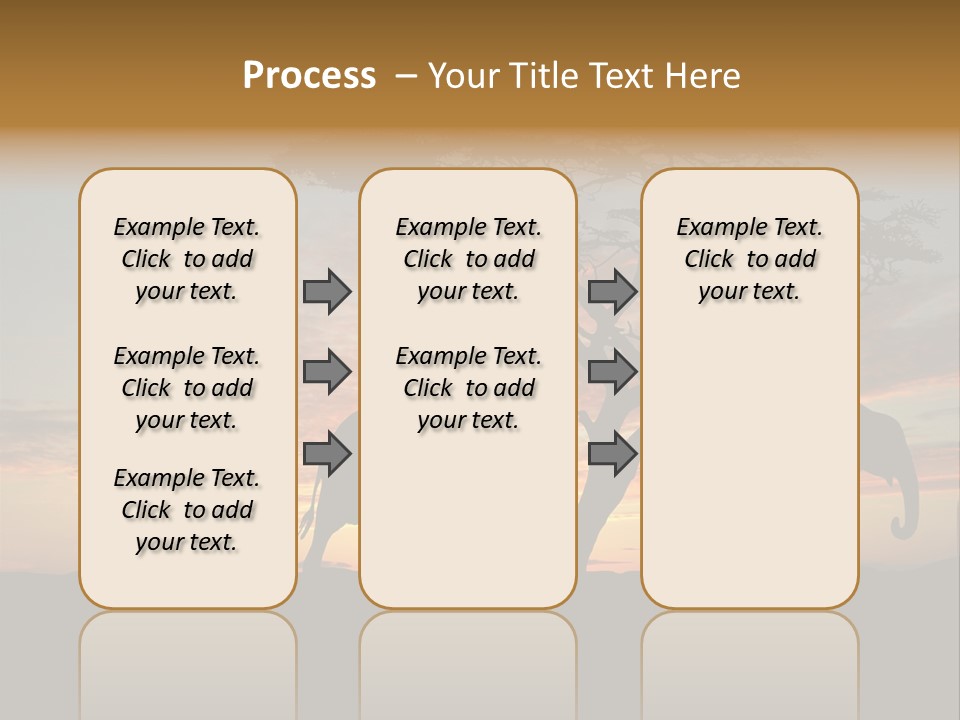 Process – Your Title Text Here

Example Text. Click to add your text.

Example Text. Click to add your text.

Example Text. Click to add your text.

Example Text. Click to add your text.

Example Text. Click to add your text.

Example Text. Click to add your text.